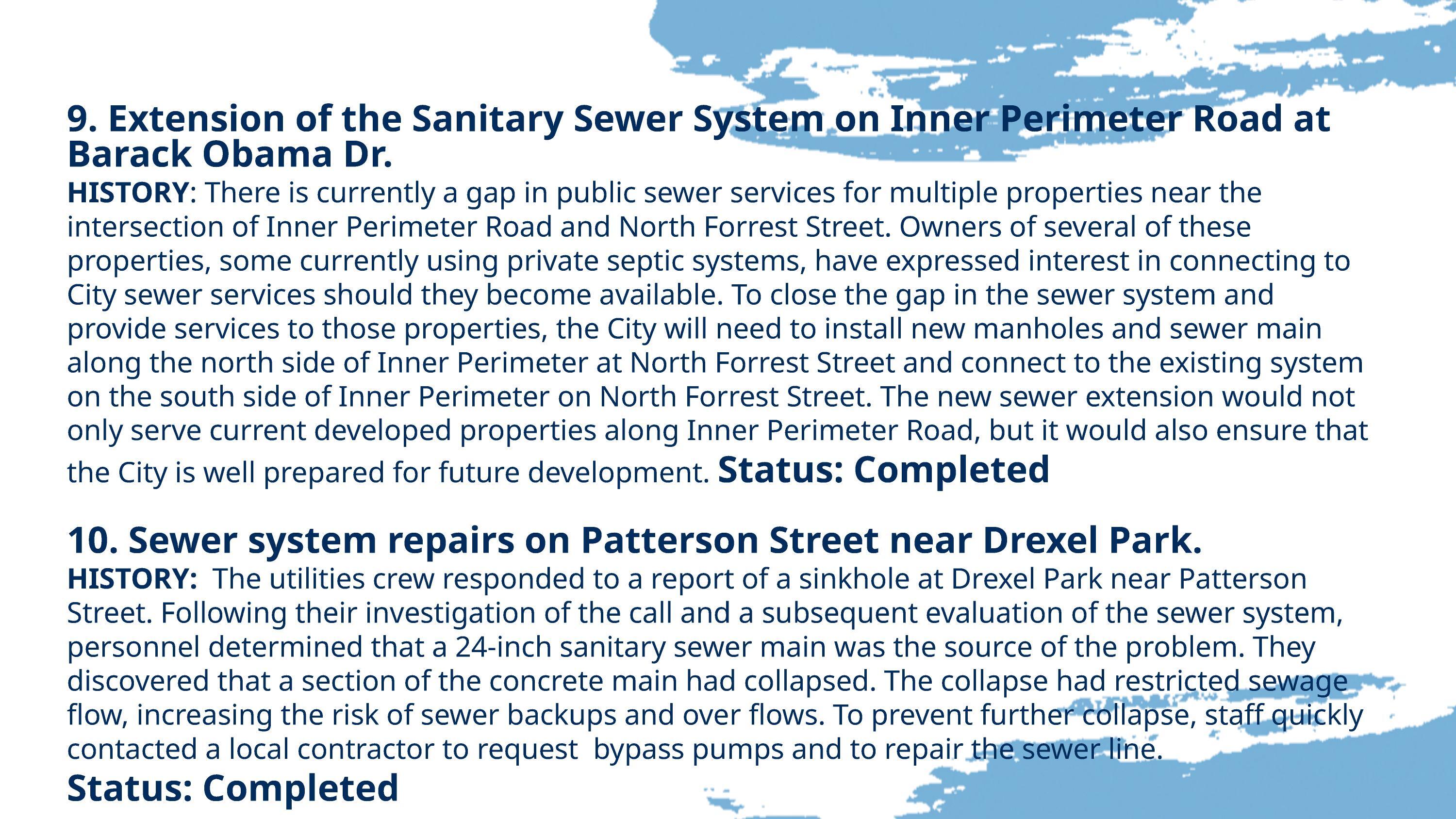 9. Extension of the Sanitary Sewer System on Inner Perimeter Road at Barack Obama Dr.

HISTORY: There is currently a gap in public sewer services for multiple properties near the intersection of Inner Perimeter Road and North Forrest Street. Owners of several of these properties, some currently using private septic systems, have expressed interest in connecting to City sewer services should they become available. To close the gap in the sewer system and provide services to those properties, the City will need to install new manholes and sewer main along the north side of Inner Perimeter at North Forrest Street and connect to the existing system on the south side of Inner Perimeter on North Forrest Street. The new sewer extension would not only serve current developed properties along Inner Perimeter Road, but it would also ensure that the City is well prepared for future development. Status: Completed

10. Sewer system repairs on Patterson Street near Drexel Park.

HISTORY: The utilities crew responded to a report of a sinkhole at Drexel Park near Patterson Street. Following their investigation of the call and a subsequent evaluation of the sewer system, personnel determined that a 24-inch sanitary sewer main was the source of the problem. They discovered that a section of the concrete main had collapsed. The collapse had restricted sewage flow, increasing the risk of sewer backups and over flows. To prevent further collapse, staff quickly contacted a local contractor to request bypass pumps and to repair the sewer line.

Status: Completed